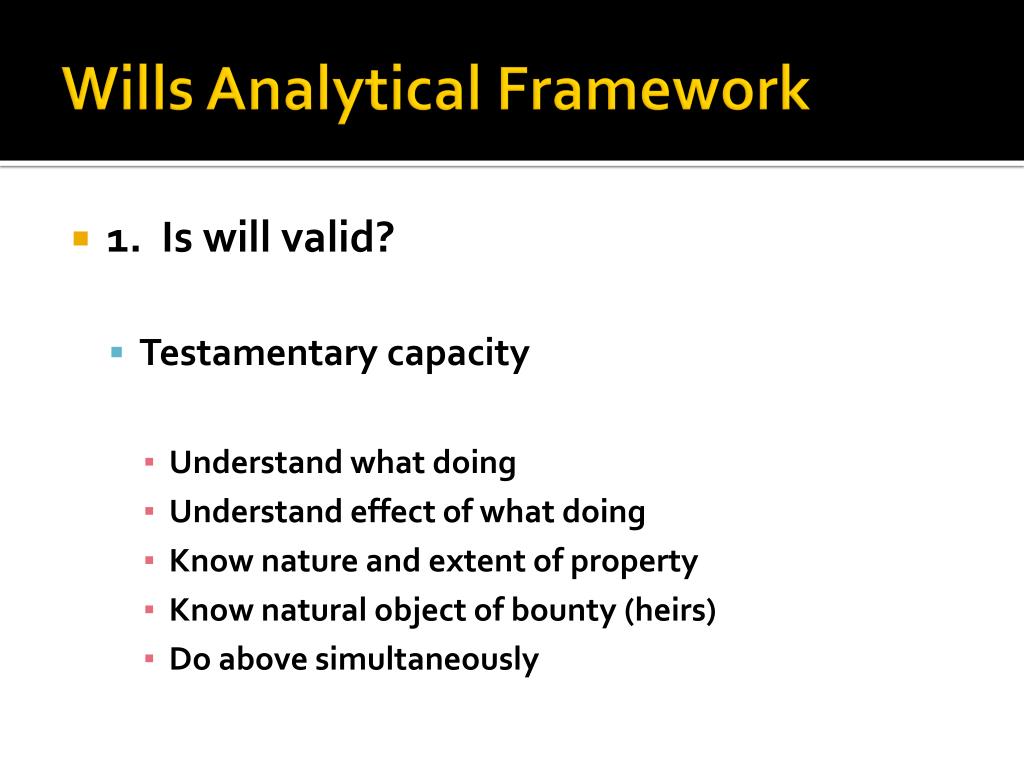 Wills Analytical Framework

1. Is will valid?

Testamentary capacity

Understand what doing
Understand effect of what doing
Know nature and extent of property
Know natural object of bounty (heirs)
Do above simultaneously